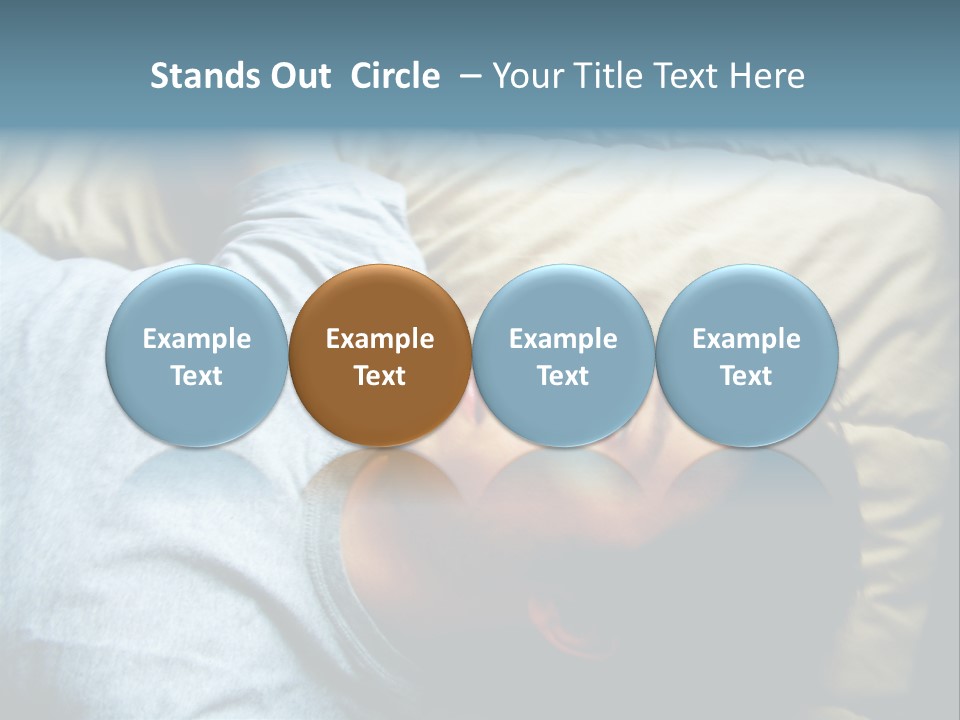 Stands Out Circle – Your Title Text Here

Example Text

Example Text

Example Text

Example Text